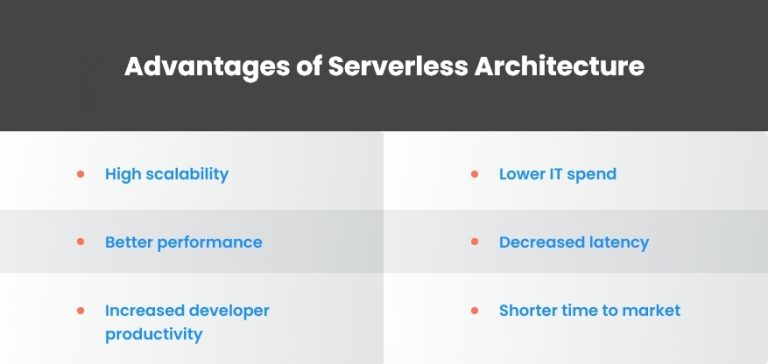 Advantages of Serverless Architecture

- High scalability
- Better performance
- Increased developer productivity

- Lower IT spend
- Decreased latency
- Shorter time to market